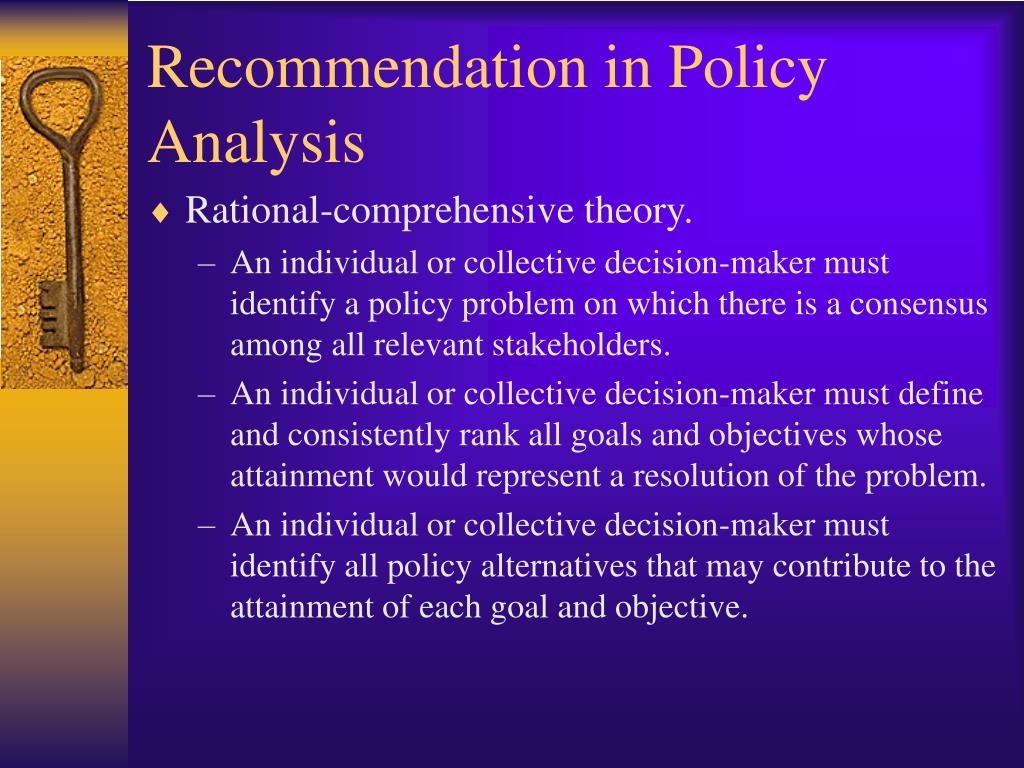 Recommendation in Policy Analysis

♦ Rational-comprehensive theory.

– An individual or collective decision-maker must identify a policy problem on which there is a consensus among all relevant stakeholders.

– An individual or collective decision-maker must define and consistently rank all goals and objectives whose attainment would represent a resolution of the problem.

– An individual or collective decision-maker must identify all policy alternatives that may contribute to the attainment of each goal and objective.